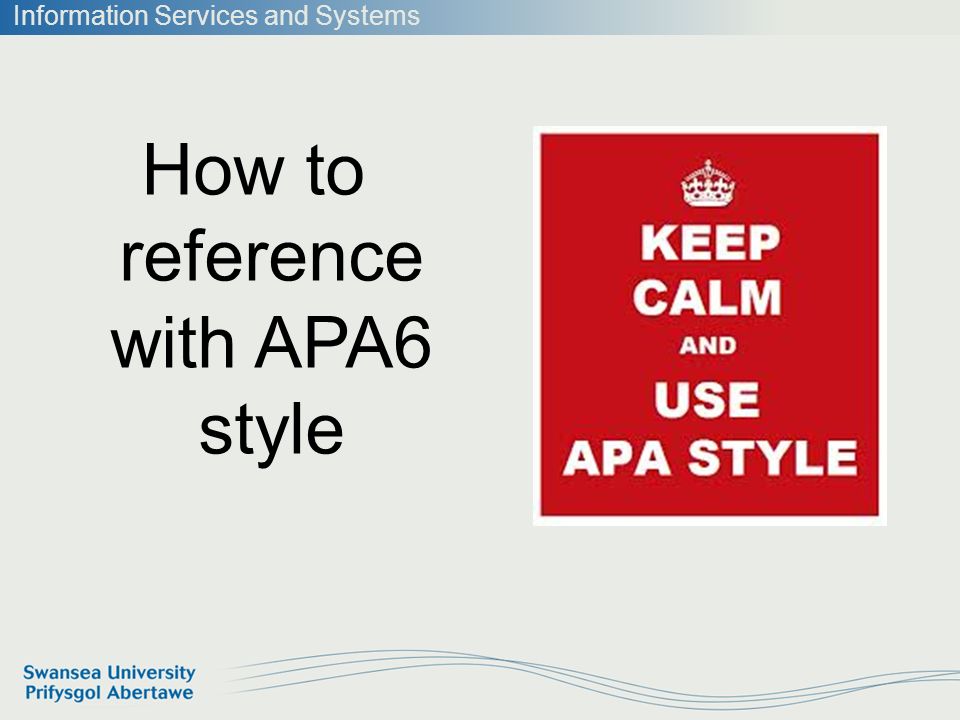 Information Services and Systems

How to reference with APA6 style

KEEP CALM AND USE APA STYLE

Swansea University
Prifysgol Abertawe